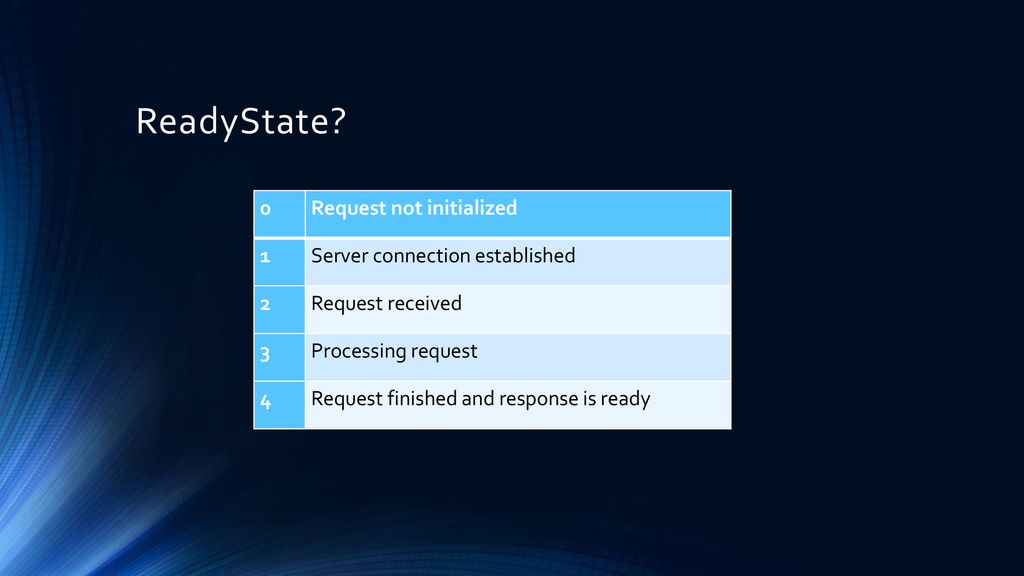 ReadyState?

| 0 | Request not initialized |
|---|---|
| 1 | Server connection established |
| 2 | Request received |
| 3 | Processing request |
| 4 | Request finished and response is ready |